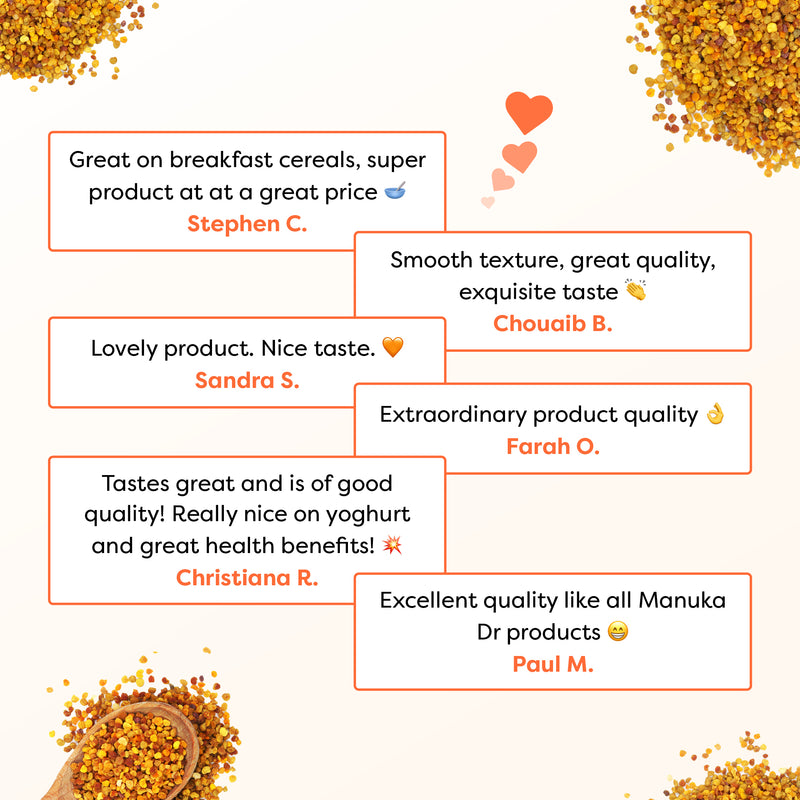 Great on breakfast cereals, super product at at a great price 🥣
Stephen C.

Smooth texture, great quality, exquisite taste 👏
Chouaib B.

Lovely product. Nice taste. 🧡
Sandra S.

Extraordinary product quality 👌
Farah O.

Tastes great and is of good quality! Really nice on yoghurt and great health benefits! 💥
Christiana R.

Excellent quality like all Manuka Dr products 😁
Paul M.